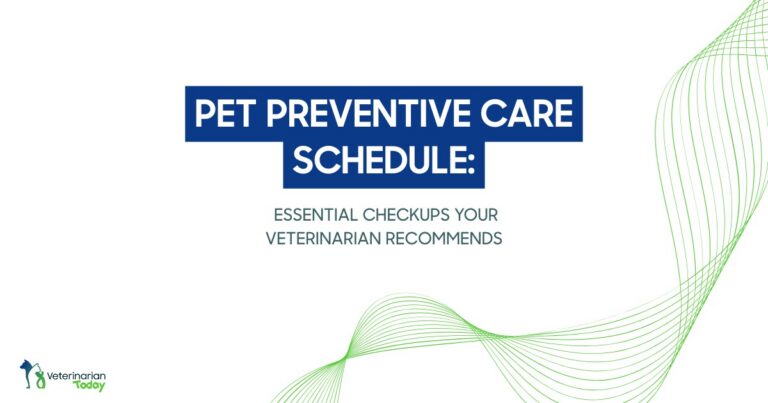 PET PREVENTIVE CARE SCHEDULE:

ESSENTIAL CHECKUPS YOUR VETERINARIAN RECOMMENDS

Veterinarian Today